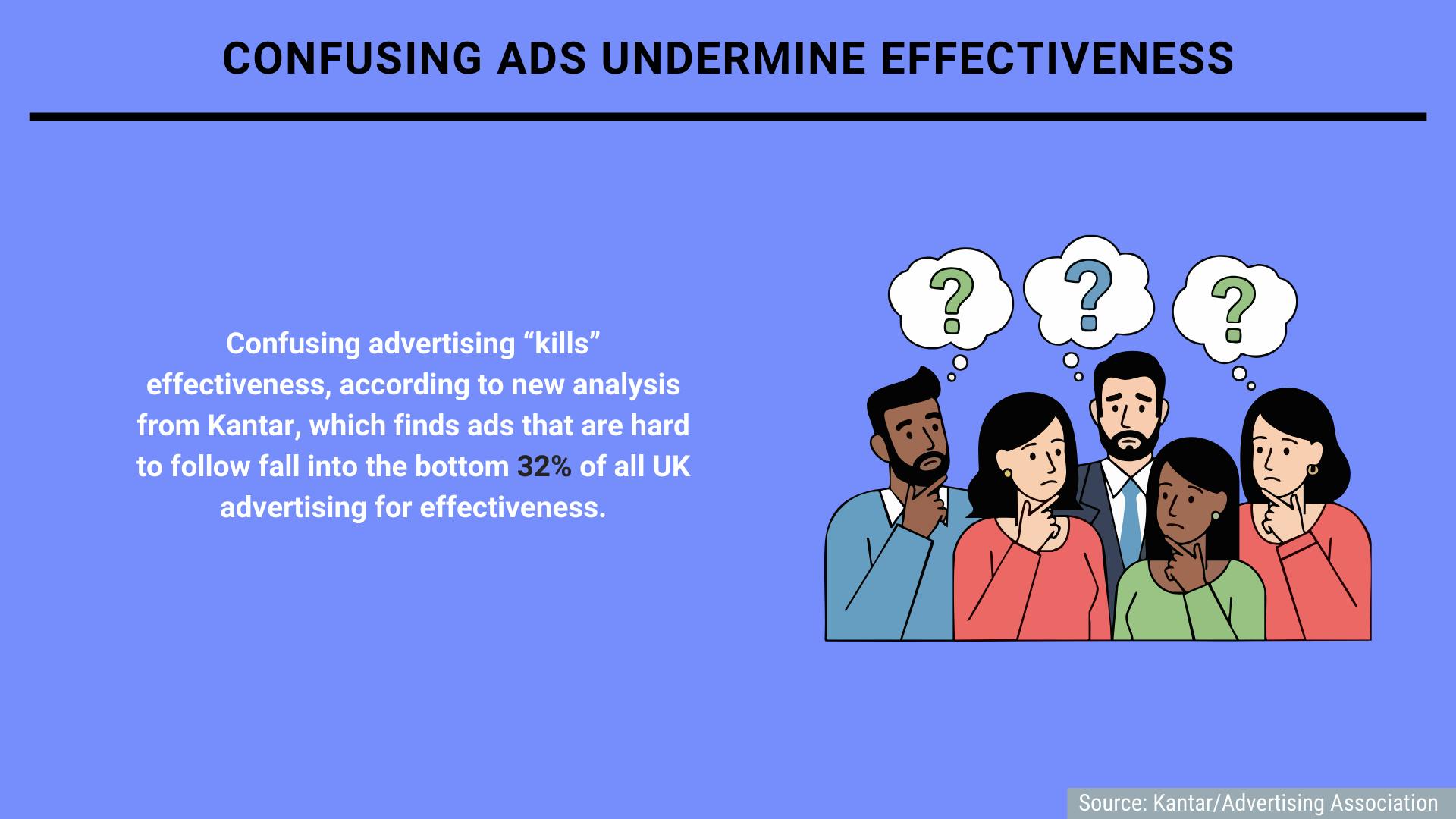 CONFUSING ADS UNDERMINE EFFECTIVENESS

Confusing advertising “kills” effectiveness, according to new analysis from Kantar, which finds ads that are hard to follow fall into the bottom 32% of all UK advertising for effectiveness.

?

?

?

Source: Kantar/Advertising Association